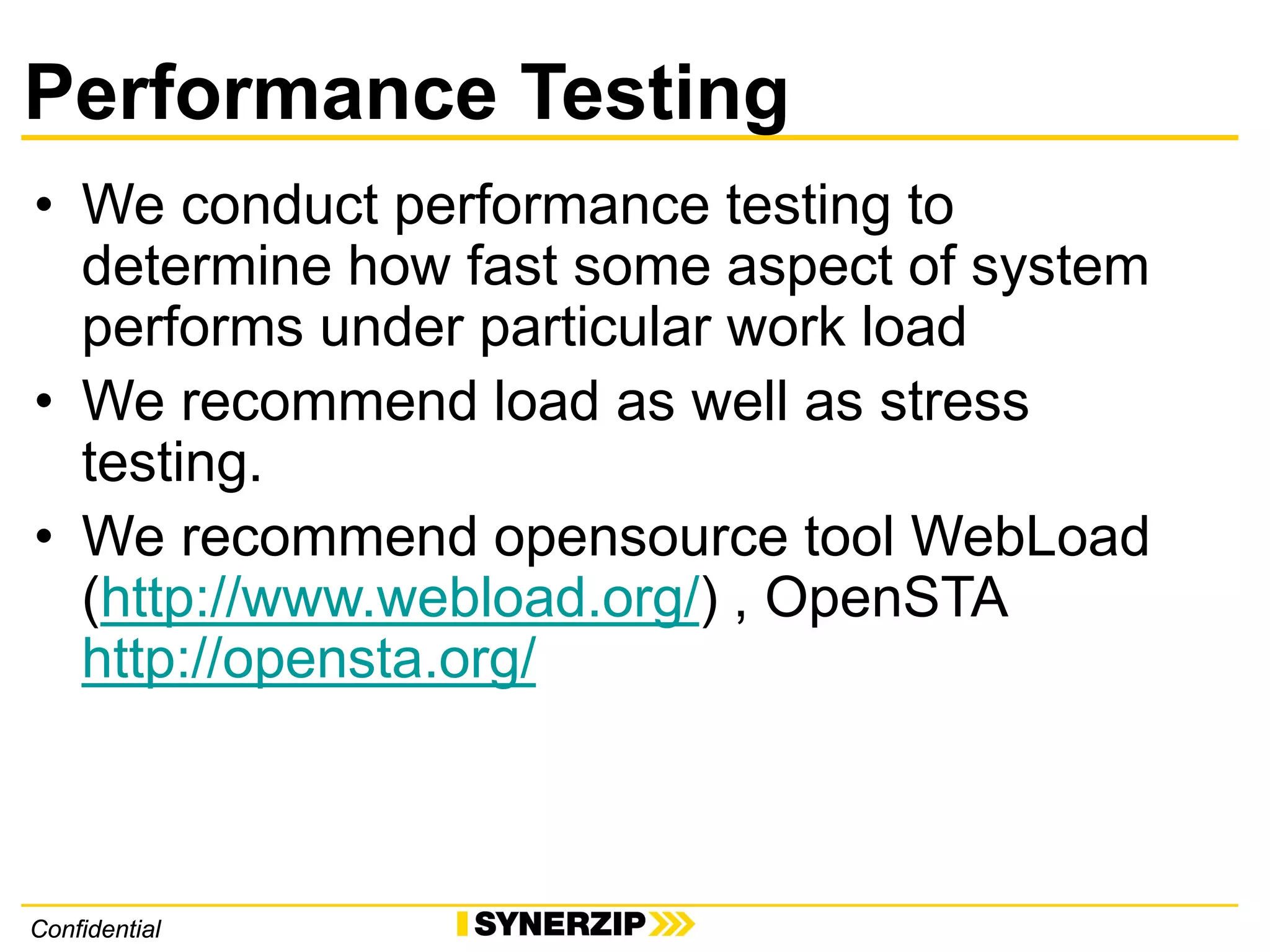 Performance Testing

• We conduct performance testing to determine how fast some aspect of system performs under particular work load

• We recommend load as well as stress testing.

• We recommend opensource tool WebLoad (http://www.webload.org/) , OpenSTA http://opensta.org/

Confidential

SYNERZIP